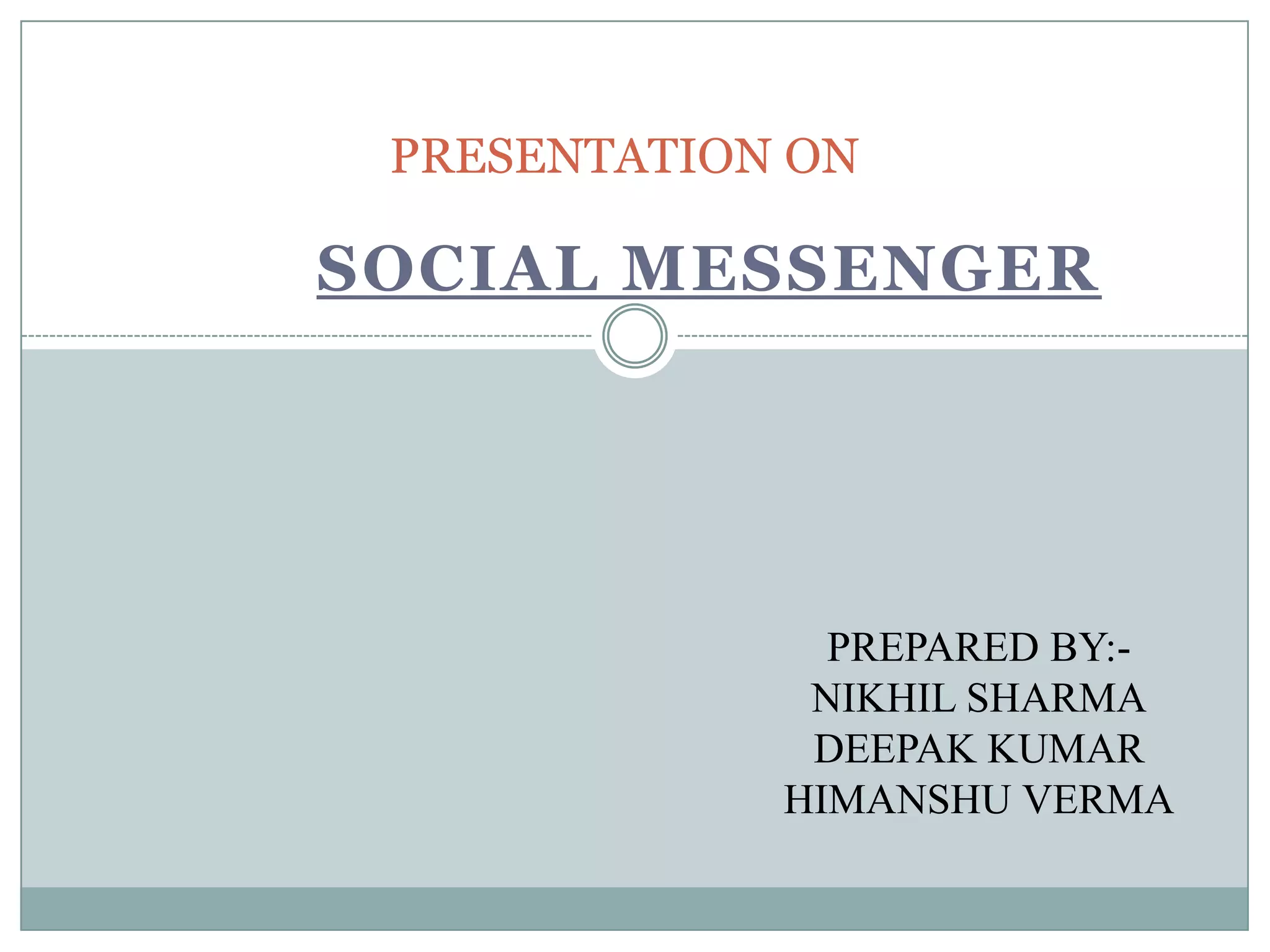 PRESENTATION ON

SOCIAL MESSENGER

PREPARED BY:-
NIKHIL SHARMA
DEEPAK KUMAR
HIMANSHU VERMA